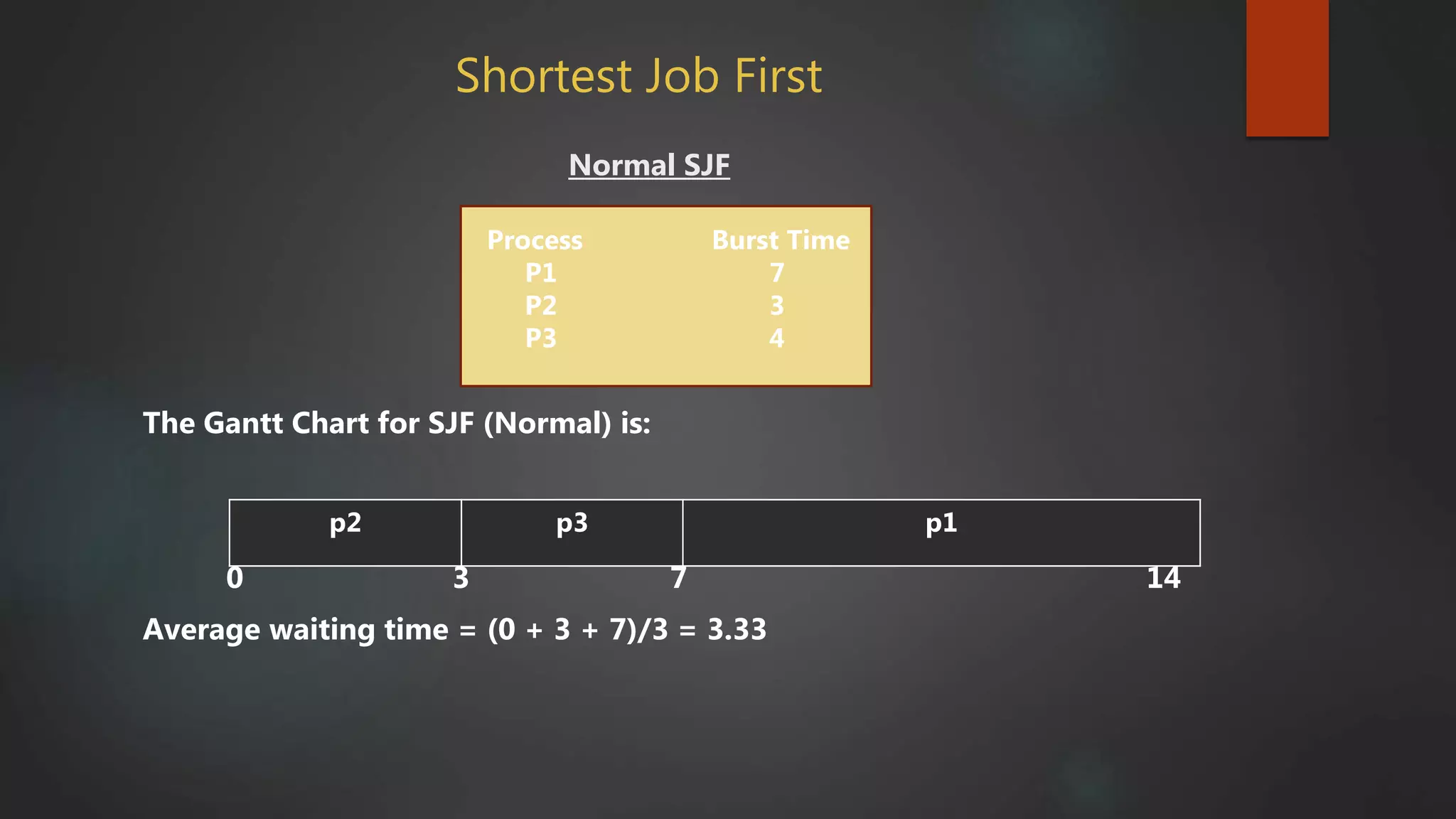 Shortest Job First

Normal SJF

| Process | Burst Time |
|---|---|
| P1 | 7 |
| P2 | 3 |
| P3 | 4 |

The Gantt Chart for SJF (Normal) is:

| p2 | p3 | p1 |
|---|---|---|

0 3 7 14

Average waiting time = (0 + 3 + 7)/3 = 3.33